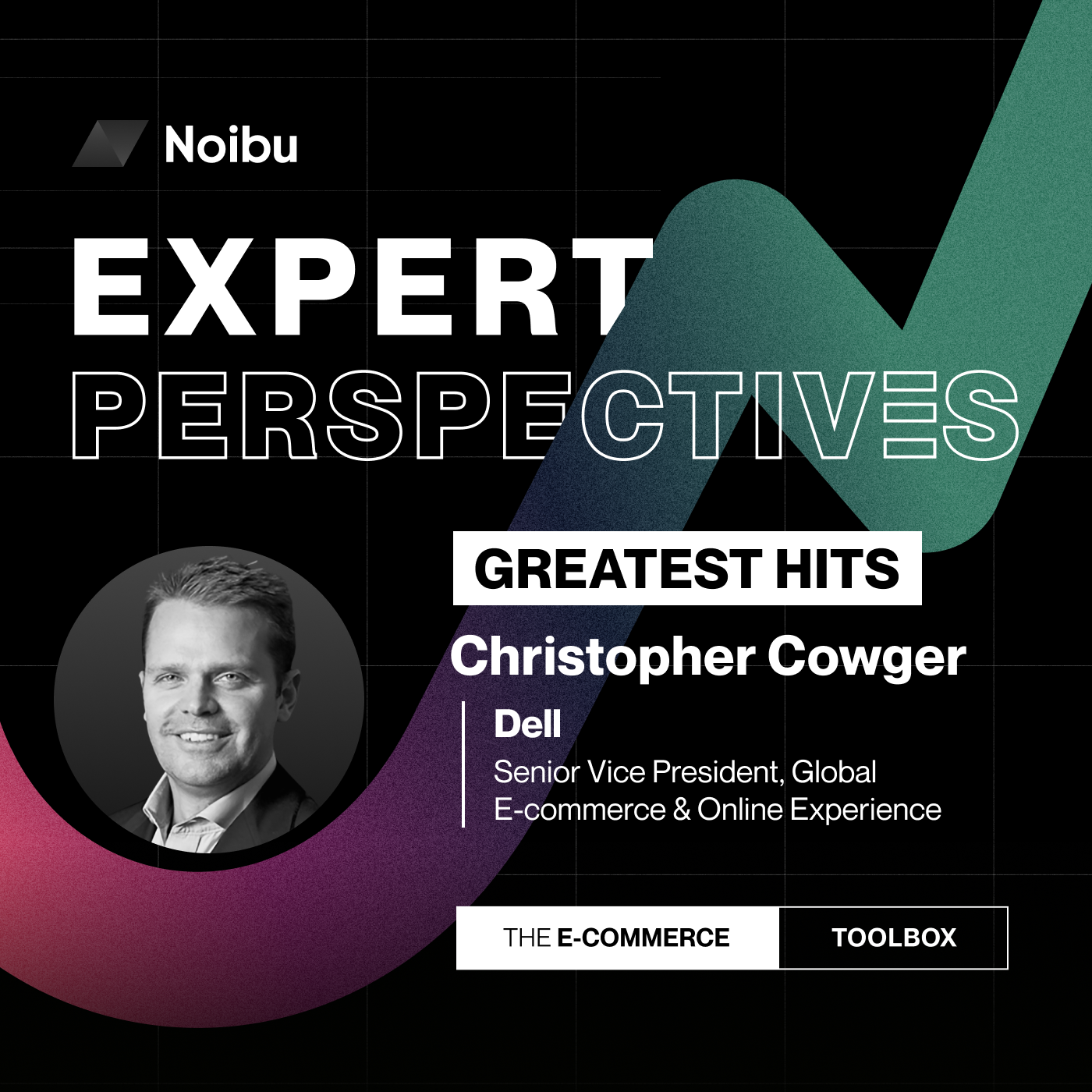 Noibu

EXPERT PERSPECTIVES

GREATEST HITS

Christopher Cowger

Dell

Senior Vice President, Global E-commerce & Online Experience

THE E-COMMERCE TOOLBOX